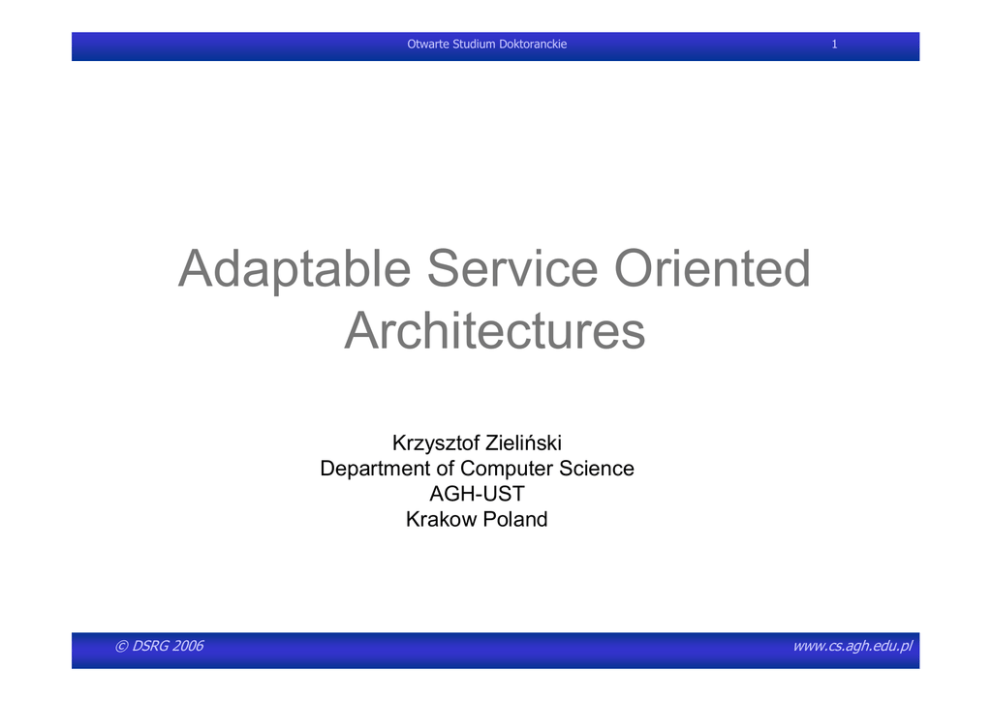 Otwarte Studium Doktoranckie 1

Adaptable Service Oriented Architectures

Krzysztof Zieliński
Department of Computer Science
AGH-UST
Krakow Poland

© DSRG 2006 www.cs.agh.edu.pl